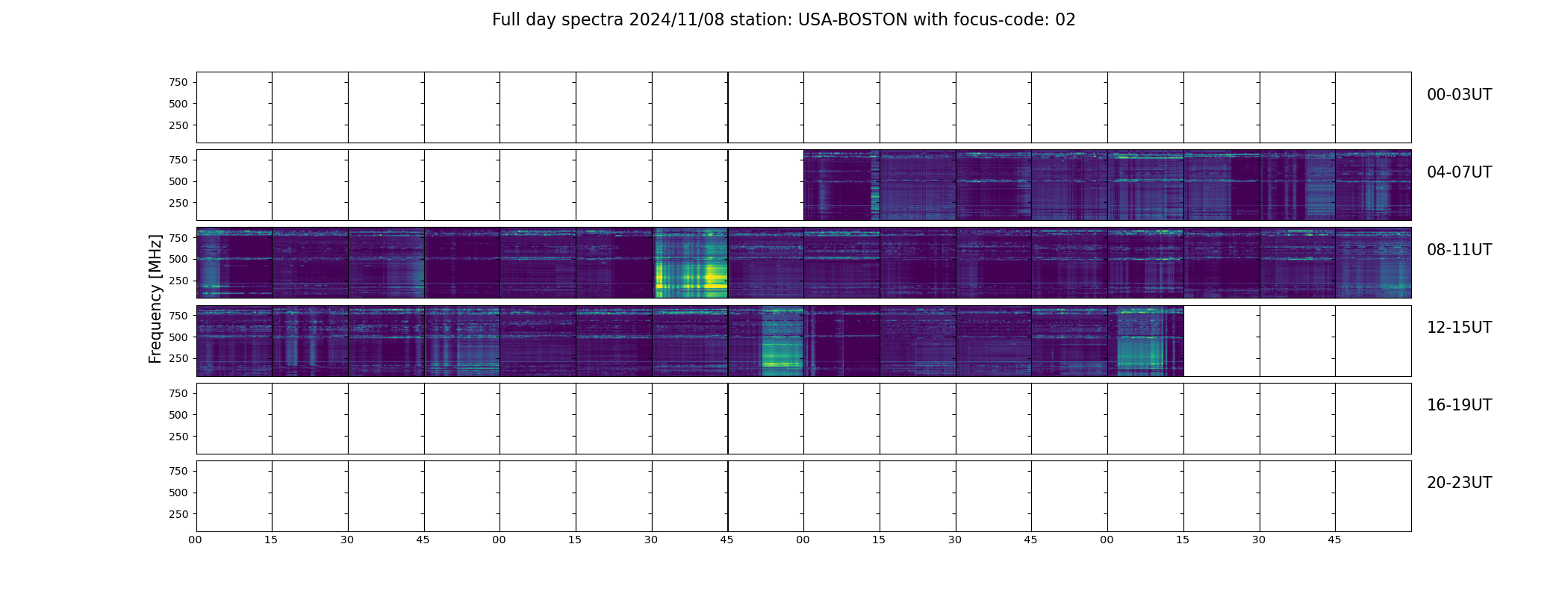 Full day spectra 2024/11/08 station: USA-BOSTON with focus-code: 02

Frequency [MHz]

750
500
250
00-03UT

750
500
250
04-07UT

750
500
250
08-11UT

750
500
250
12-15UT

750
500
250
16-19UT

750
500
250
20-23UT

00 15 30 45 00 15 30 45 00 15 30 45 00 15 30 45